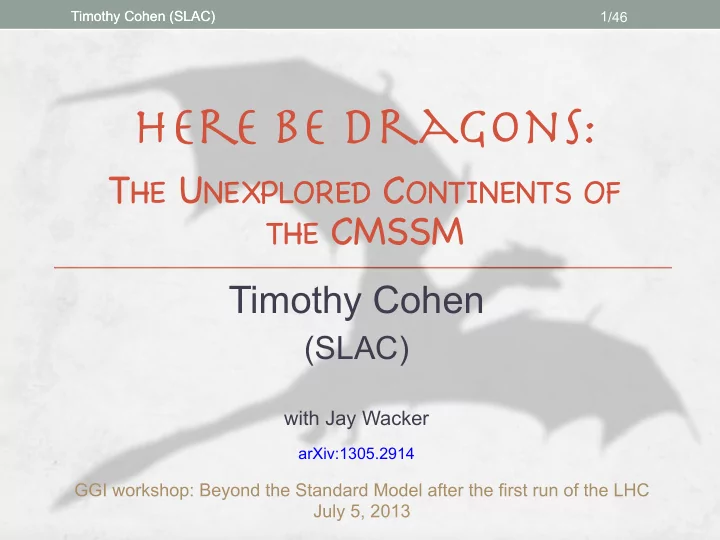 Timothy Cohen (SLAC) 1/46

HERE BE DRAGONS:

THE UNEXPLORED CONTINENTS OF THE CMSSM

Timothy Cohen

(SLAC)

with Jay Wacker

arXiv:1305.2914

GGI workshop: Beyond the Standard Model after the first run of the LHC
July 5, 2013